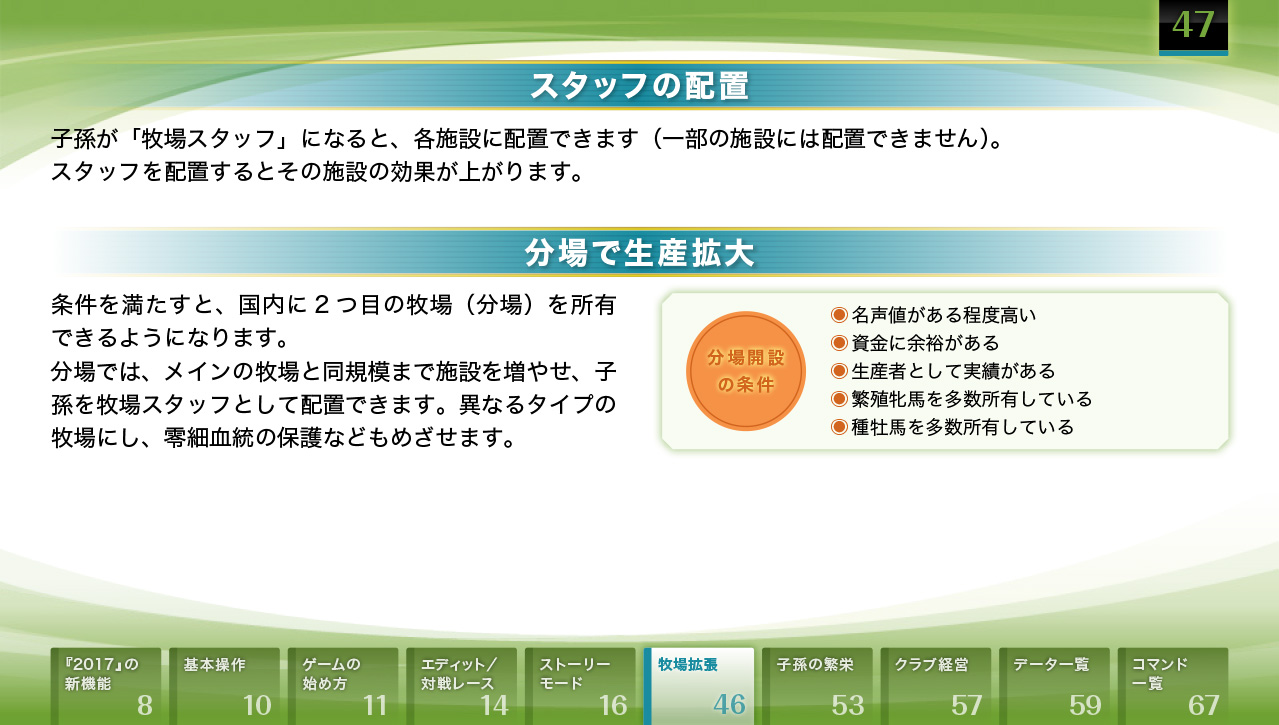 47

スタッフの配置

子孫が「牧場スタッフ」になると、各施設に配置できます（一部の施設には配置できません）。
スタッフを配置するとその施設の効果が上がります。

分場で生産拡大

条件を満たすと、国内に２つ目の牧場（分場）を所有できるようになります。
分場では、メインの牧場と同規模まで施設を増やせ、子孫を牧場スタッフとして配置できます。異なるタイプの牧場にし、零細血統の保護などもめざせます。

分場開設の条件

◉名声値がある程度高い
◉資金に余裕がある
◉生産者として実績がある
◉繁殖牝馬を多数所有している
◉種牡馬を多数所有している

『2017』の新機能 8
基本操作 10
ゲームの始め方 11
エディット／対戦レース 14
ストーリーモード 16
牧場拡張 46
子孫の繁栄 53
クラブ経営 57
データ一覧 59
コマンド一覧 67